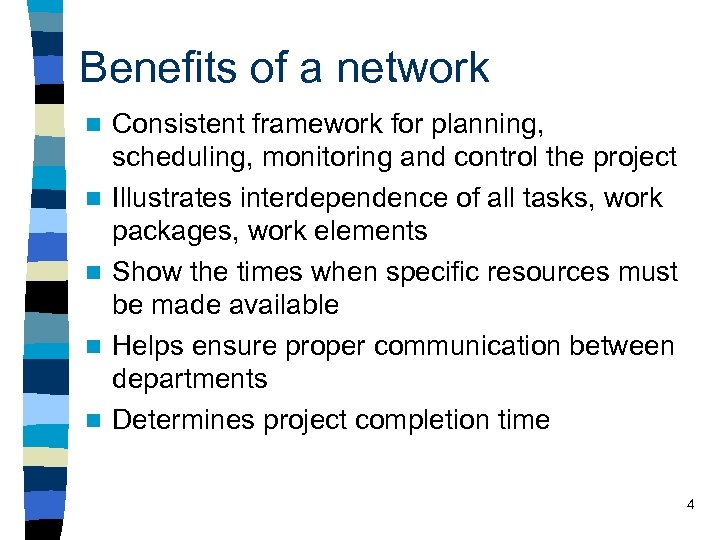 Benefits of a network

- Consistent framework for planning, scheduling, monitoring and control the project
- Illustrates interdependence of all tasks, work packages, work elements
- Show the times when specific resources must be made available
- Helps ensure proper communication between departments
- Determines project completion time

4